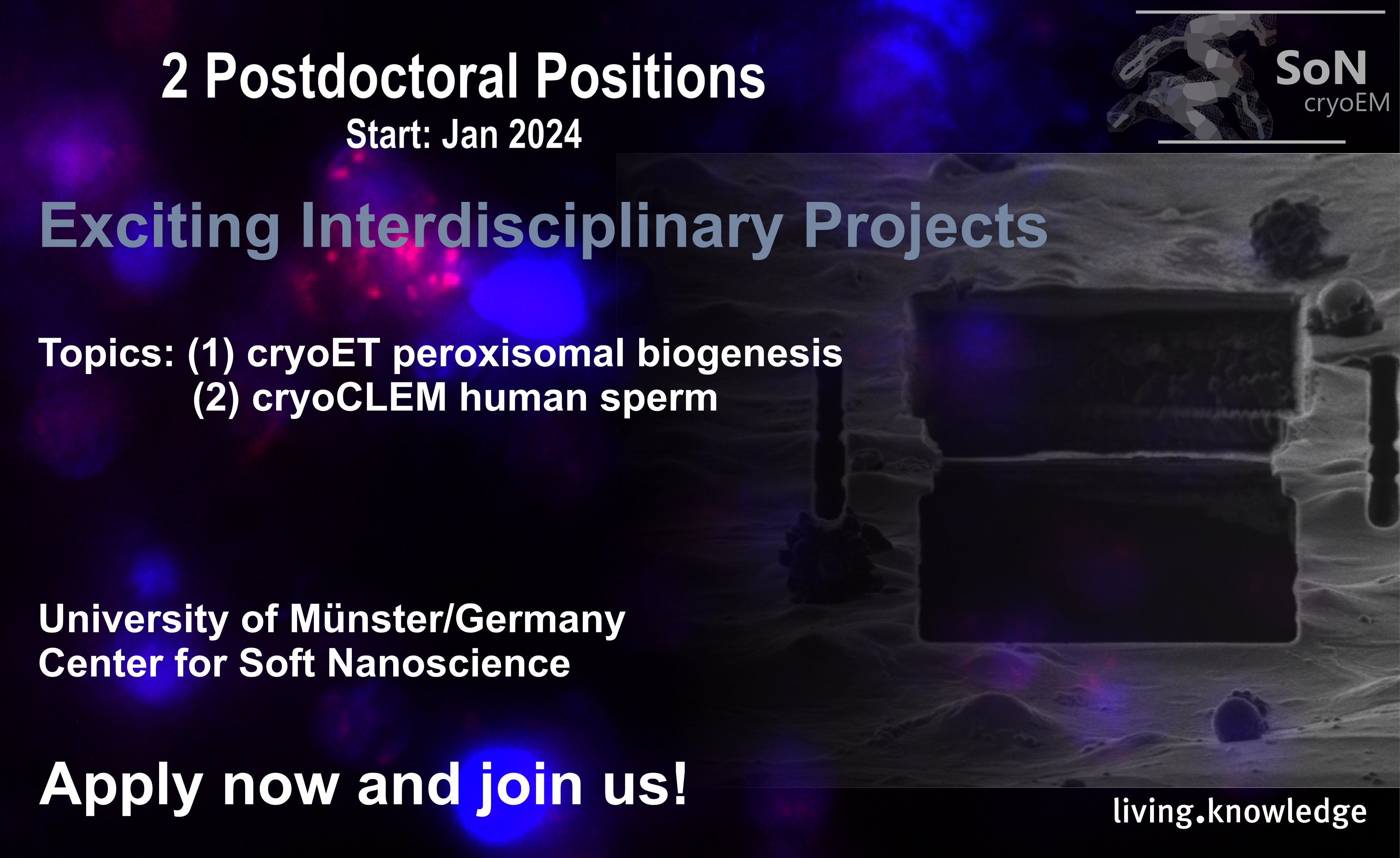 2 Postdoctoral Positions
Start: Jan 2024

SoN
cryoEM

Exciting Interdisciplinary Projects

Topics: (1) cryoET peroxisomal biogenesis
(2) cryoCLEM human sperm

University of Münster/Germany
Center for Soft Nanoscience

Apply now and join us!

living.knowledge